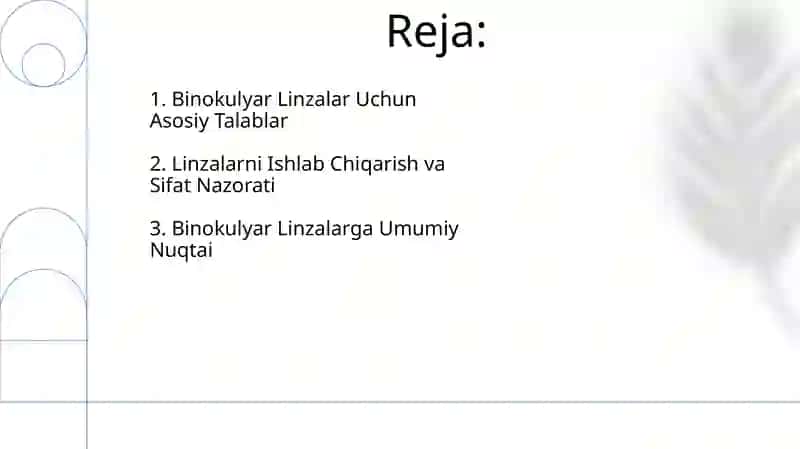 Reja:

1. Binokulyar Linzalar Uchun Asosiy Talablar

2. Linzalarni Ishlab Chiqarish va Sifat Nazorati

3. Binokulyar Linzalarga Umumiy Nuqtai